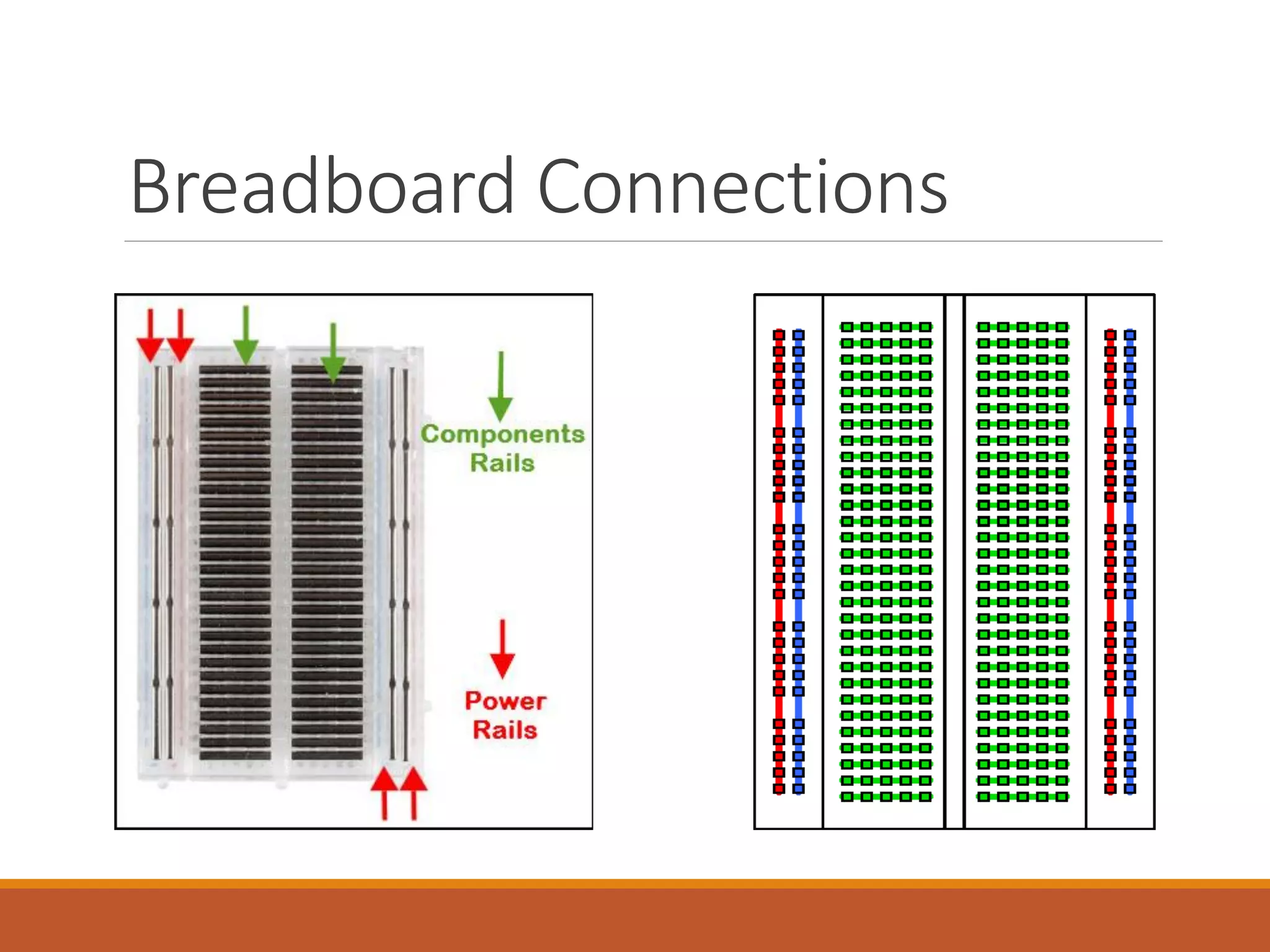 Breadboard Connections

Components Rails

Power Rails